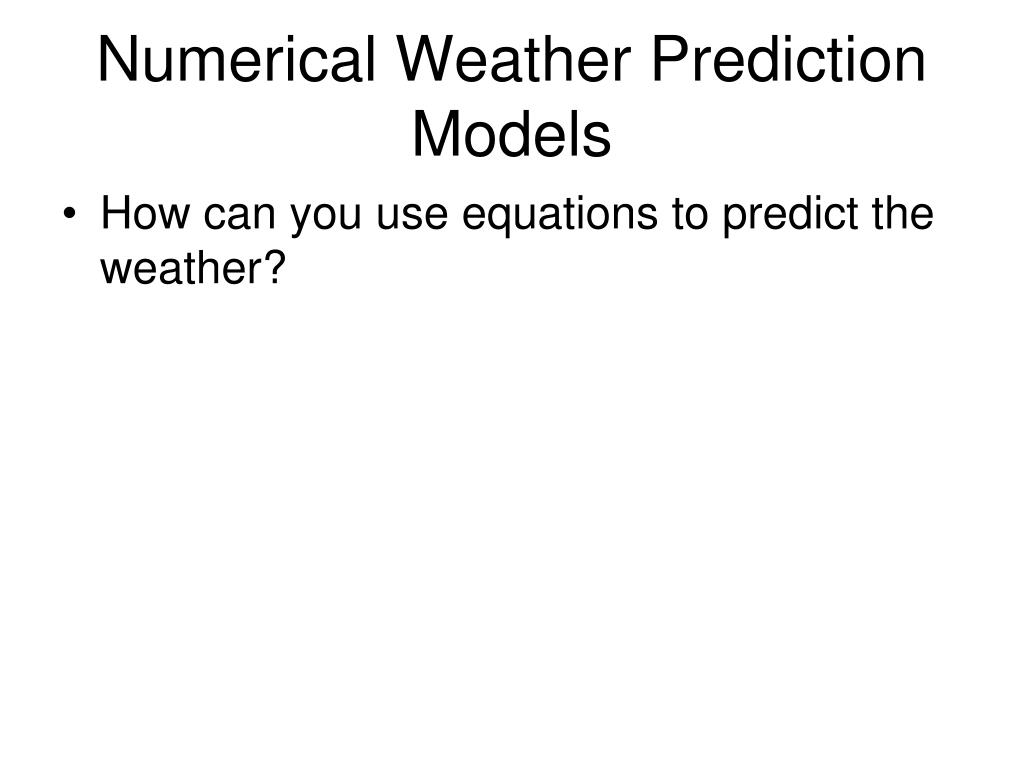 Numerical Weather Prediction Models

• How can you use equations to predict the weather?